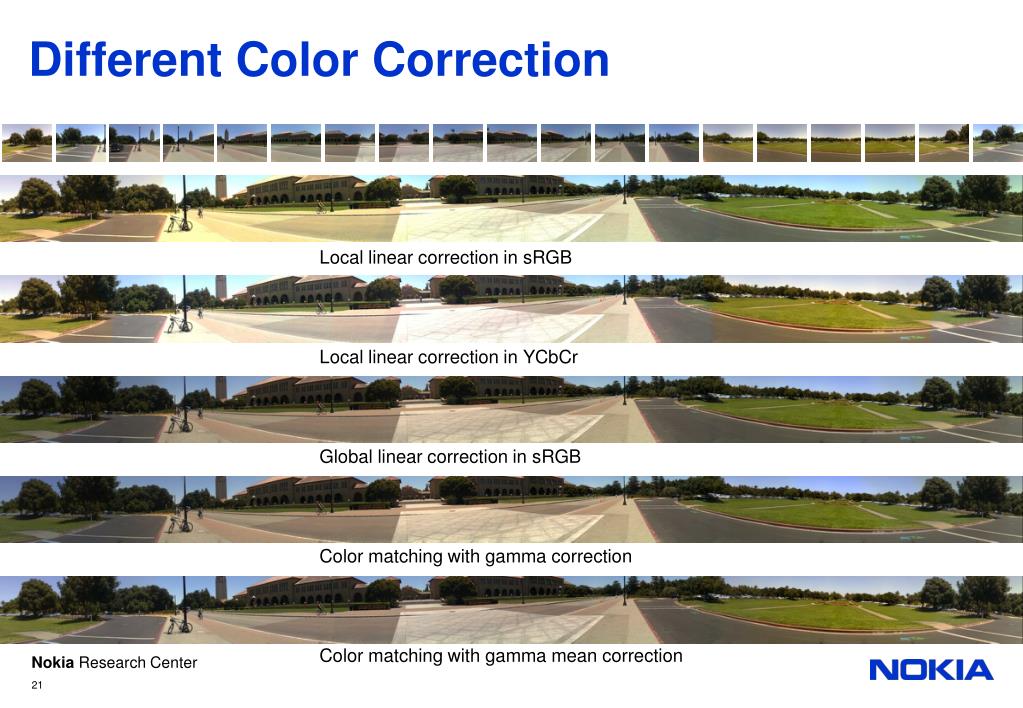 Different Color Correction

Local linear correction in sRGB

Local linear correction in YCbCr

Global linear correction in sRGB

Color matching with gamma correction

Color matching with gamma mean correction

Nokia Research Center

21

NOKIA